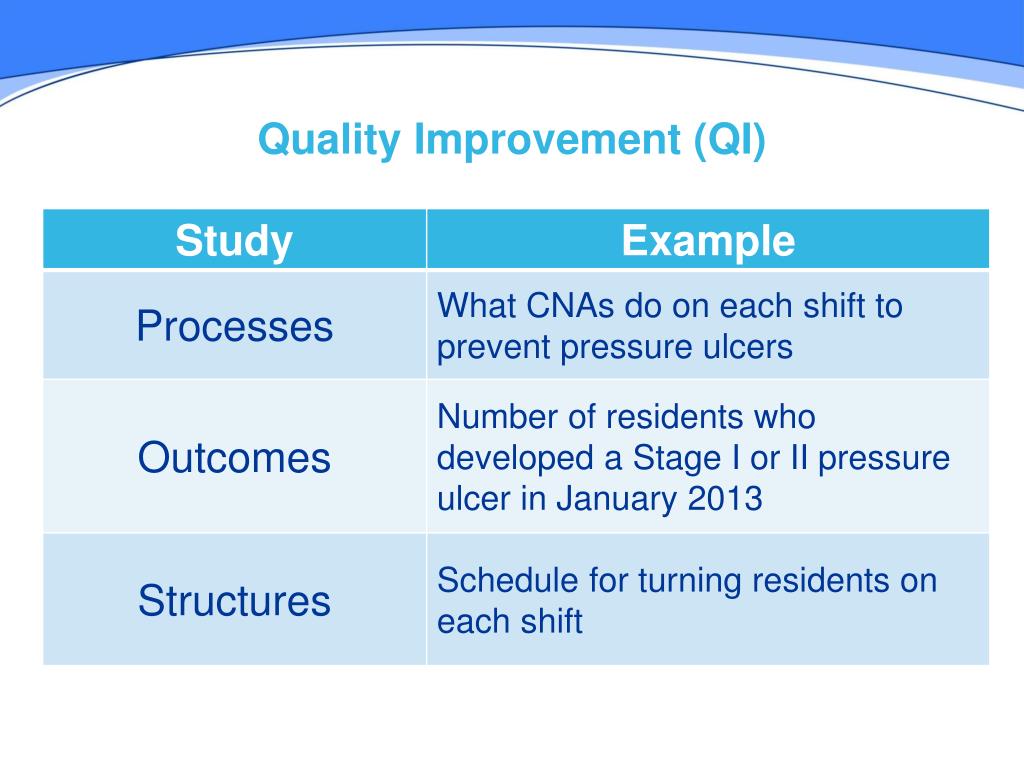 Quality Improvement (QI)

| Study | Example |
|---|---|
| Processes | What CNAs do on each shift to prevent pressure ulcers |
| Outcomes | Number of residents who developed a Stage I or II pressure ulcer in January 2013 |
| Structures | Schedule for turning residents on each shift |